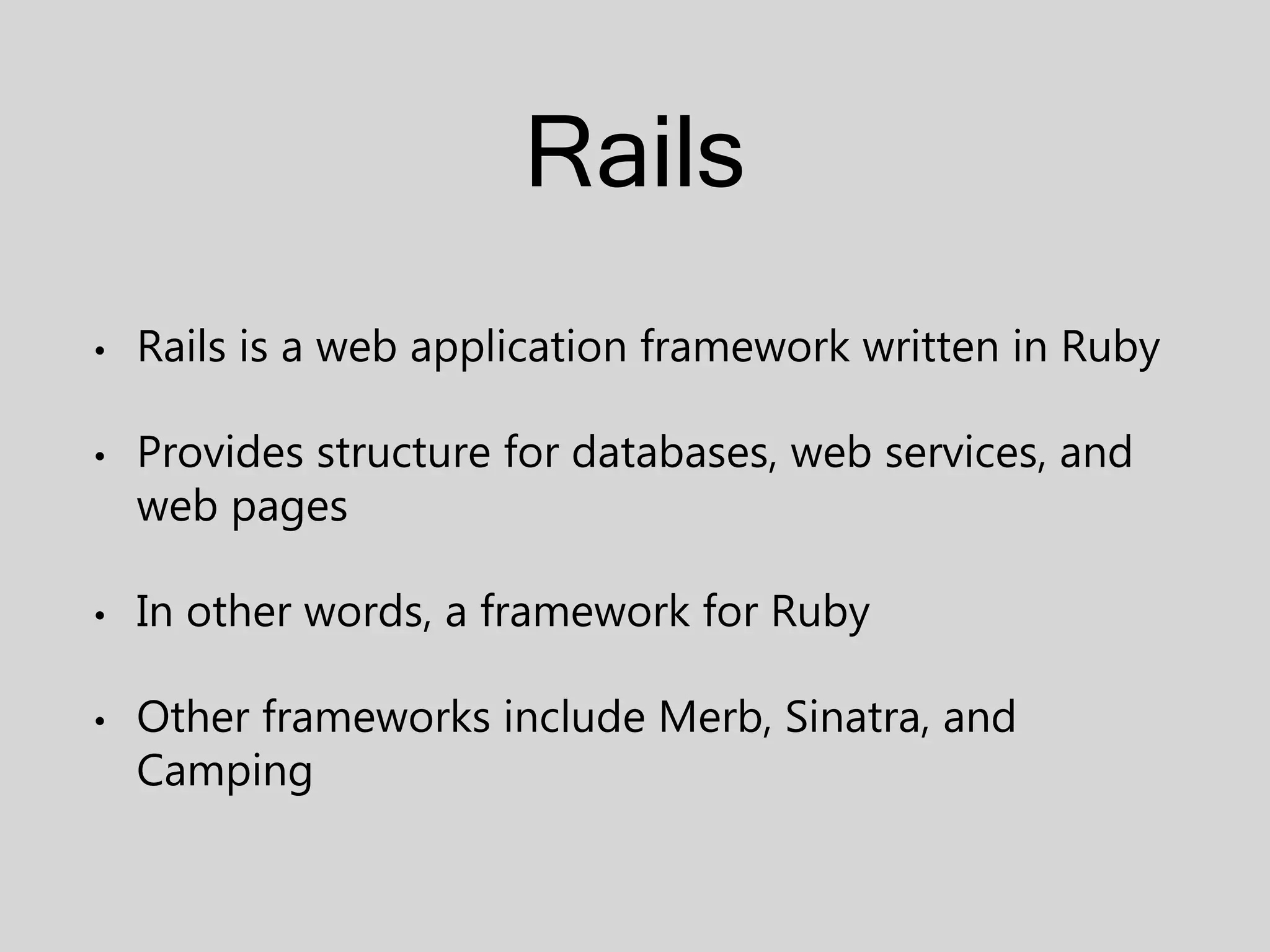 Rails

• Rails is a web application framework written in Ruby

• Provides structure for databases, web services, and web pages

• In other words, a framework for Ruby

• Other frameworks include Merb, Sinatra, and Camping